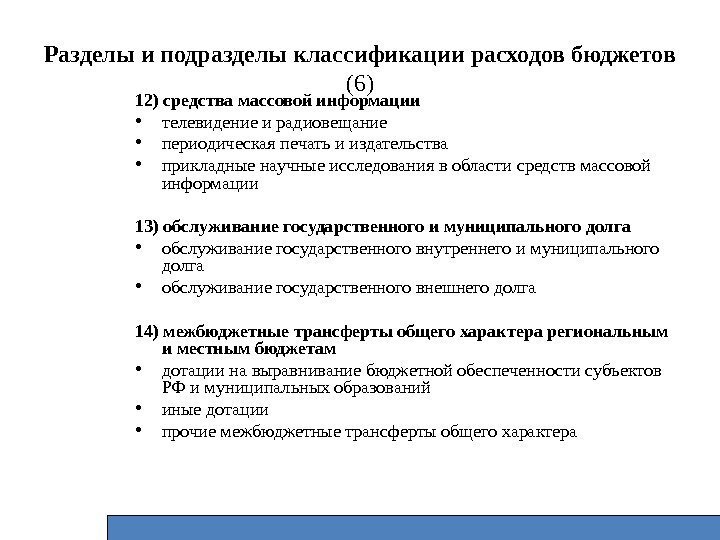 Разделы и подразделы классификации расходов бюджетов (6)

12) средства массовой информации
• телевидение и радиовещание
• периодическая печать и издательства
• прикладные научные исследования в области средств массовой информации

13) обслуживание государственного и муниципального долга
• обслуживание государственного внутреннего и муниципального долга
• обслуживание государственного внешнего долга

14) межбюджетные трансферты общего характера региональным и местным бюджетам
• дотации на выравнивание бюджетной обеспеченности субъектов РФ и муниципальных образований
• иные дотации
• прочие межбюджетные трансферты общего характера